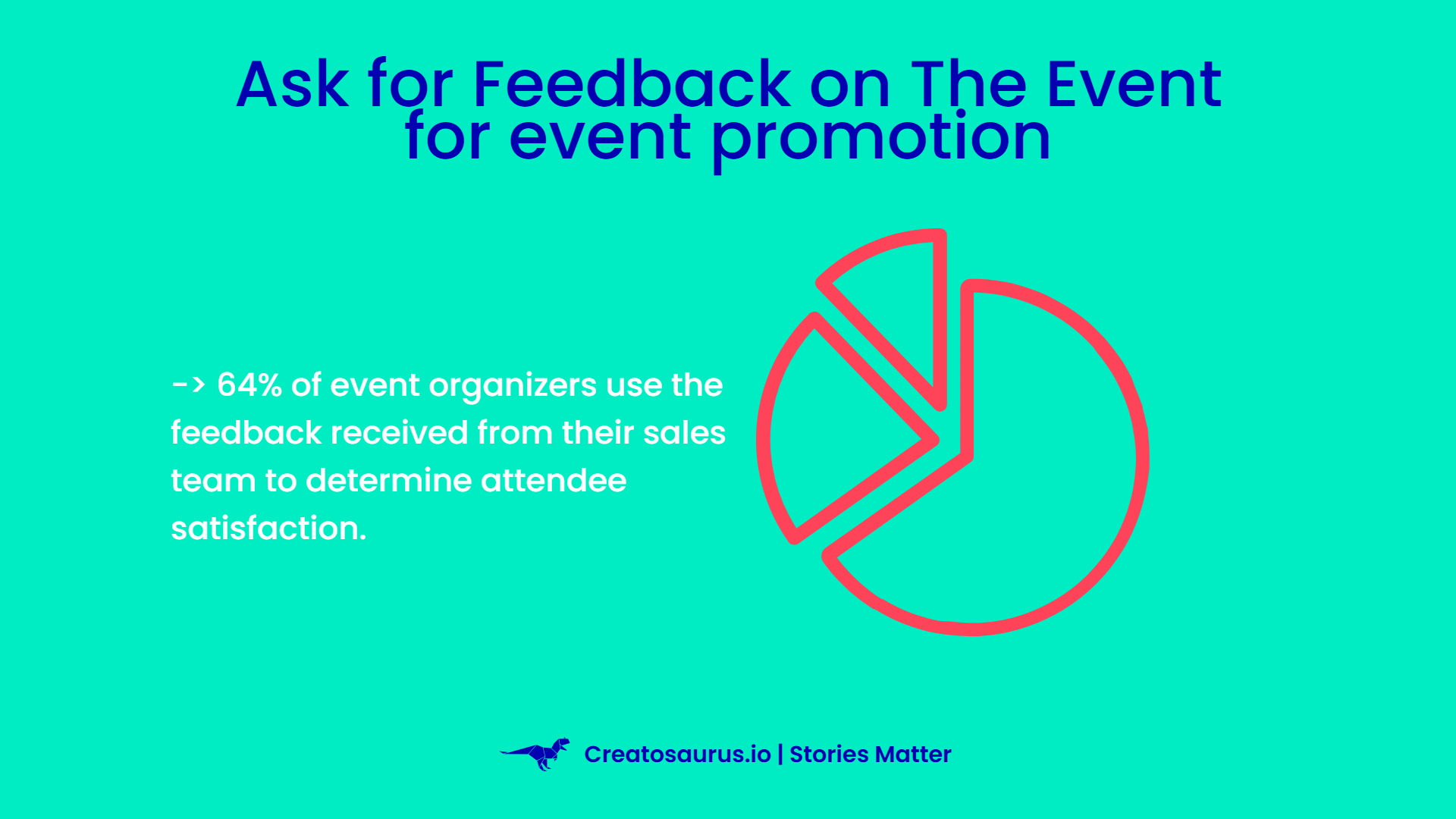 Ask for Feedback on The Event for event promotion

-> 64% of event organizers use the feedback received from their sales team to determine attendee satisfaction.

Creatosaurus.io | Stories Matter